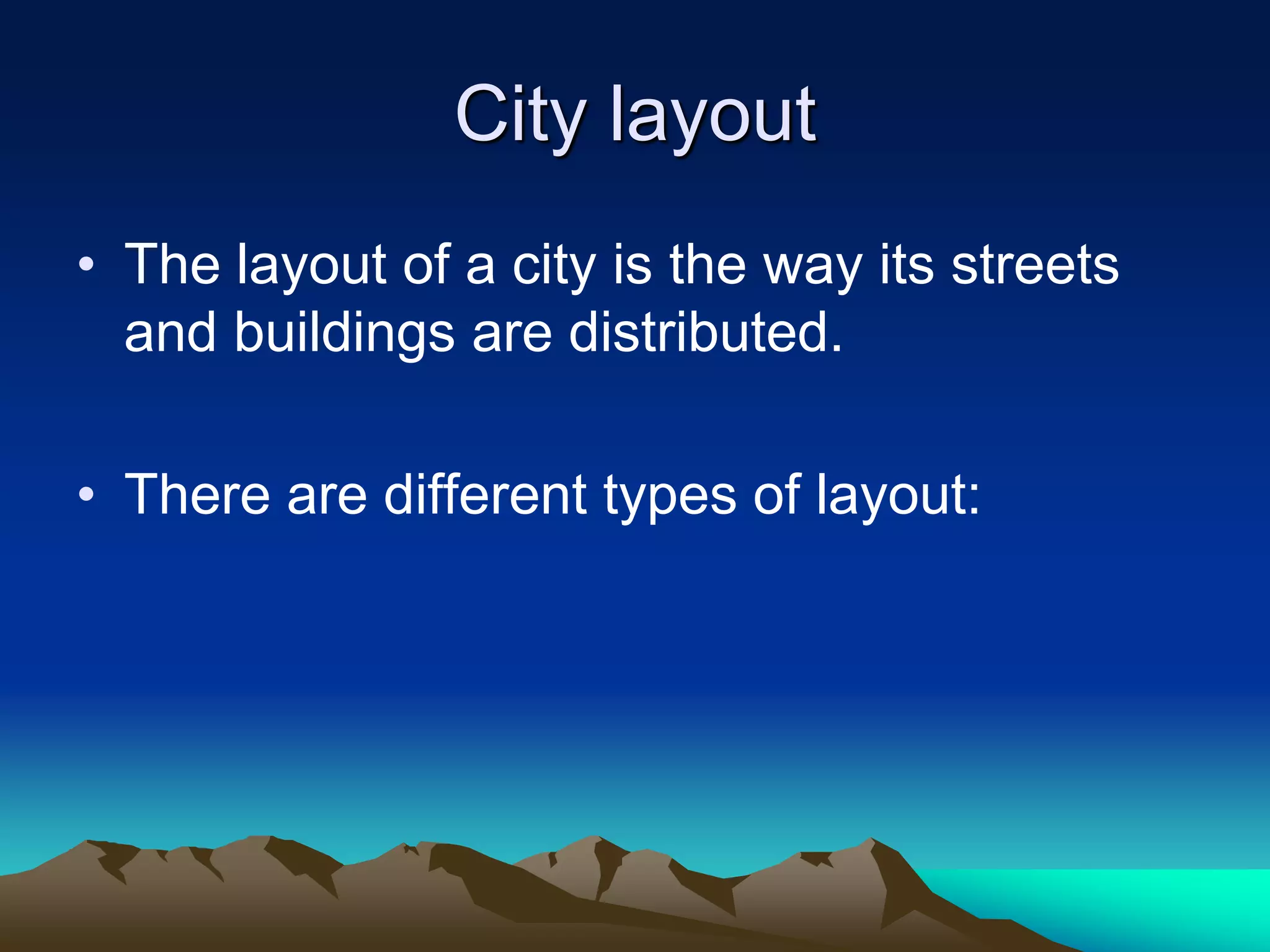 City layout

• The layout of a city is the way its streets and buildings are distributed.

• There are different types of layout: